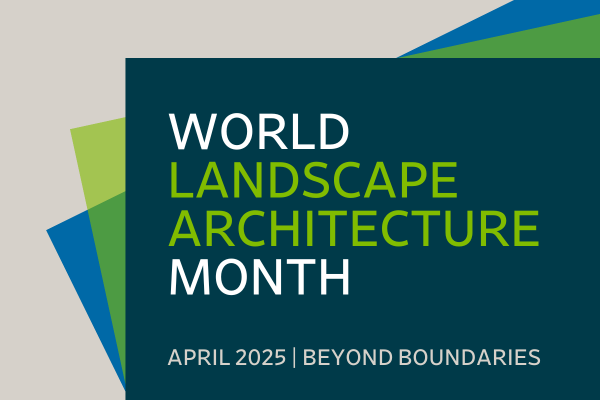 WORLD
LANDSCAPE
ARCHITECTURE
MONTH

APRIL 2025 | BEYOND BOUNDARIES